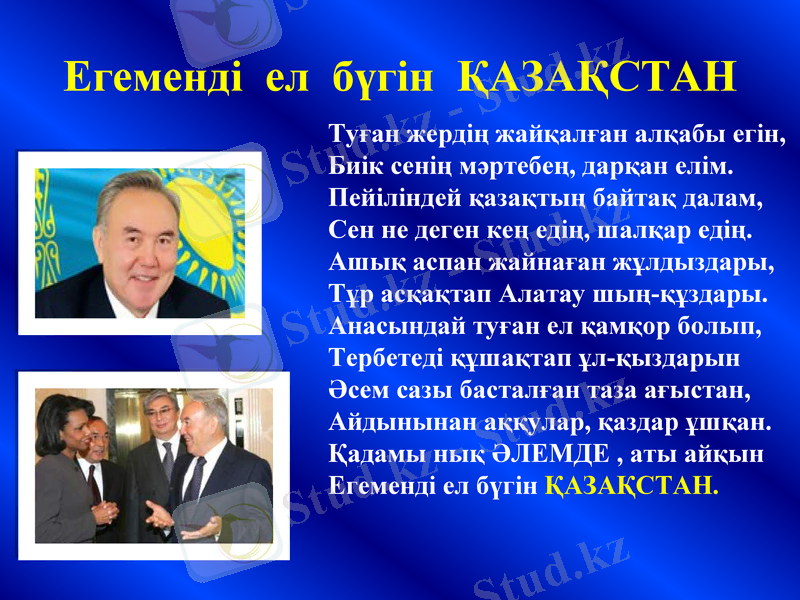 Егеменді ел бүгін ҚАЗАҚСТАН

Туған жердің жайқалған алқабы егін,
Биік сенің мәртебең, дарқан елім.
Пейіліндей қазақтың байтақ далам,
Сен не деген кең едің, шалқар едің.
Ашық аспан жайнаған жұлдыздары,
Тұр асқақтап Алатау шың-құздары.
Анасындай туған ел қамқор болып,
Тербетеді құшақтап ұл-қыздарын
Әсем сазы басталған таза ағыстан,
Айдынынан аққулар, қаздар ұшқан.
Қадамы нық ӘЛЕМДЕ , аты айқын
Егеменді ел бүгін ҚАЗАҚСТАН.

Stud.kz